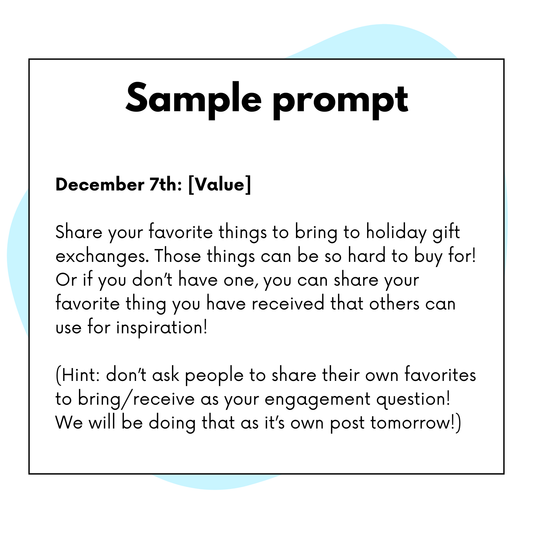 Sample prompt

December 7th: [Value]

Share your favorite things to bring to holiday gift exchanges. Those things can be so hard to buy for! Or if you don't have one, you can share your favorite thing you have received that others can use for inspiration!

(Hint: don't ask people to share their own favorites to bring/receive as your engagement question! We will be doing that as it's own post tomorrow!)